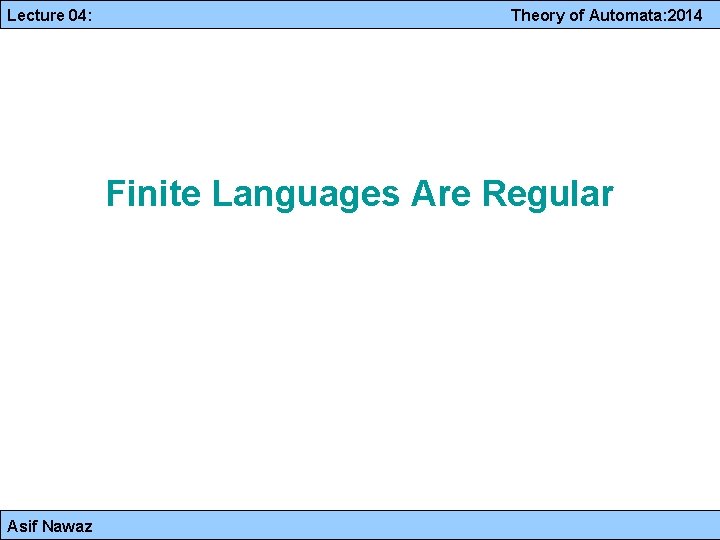 Lecture 04:

Theory of Automata:2014

Finite Languages Are Regular

Asif Nawaz